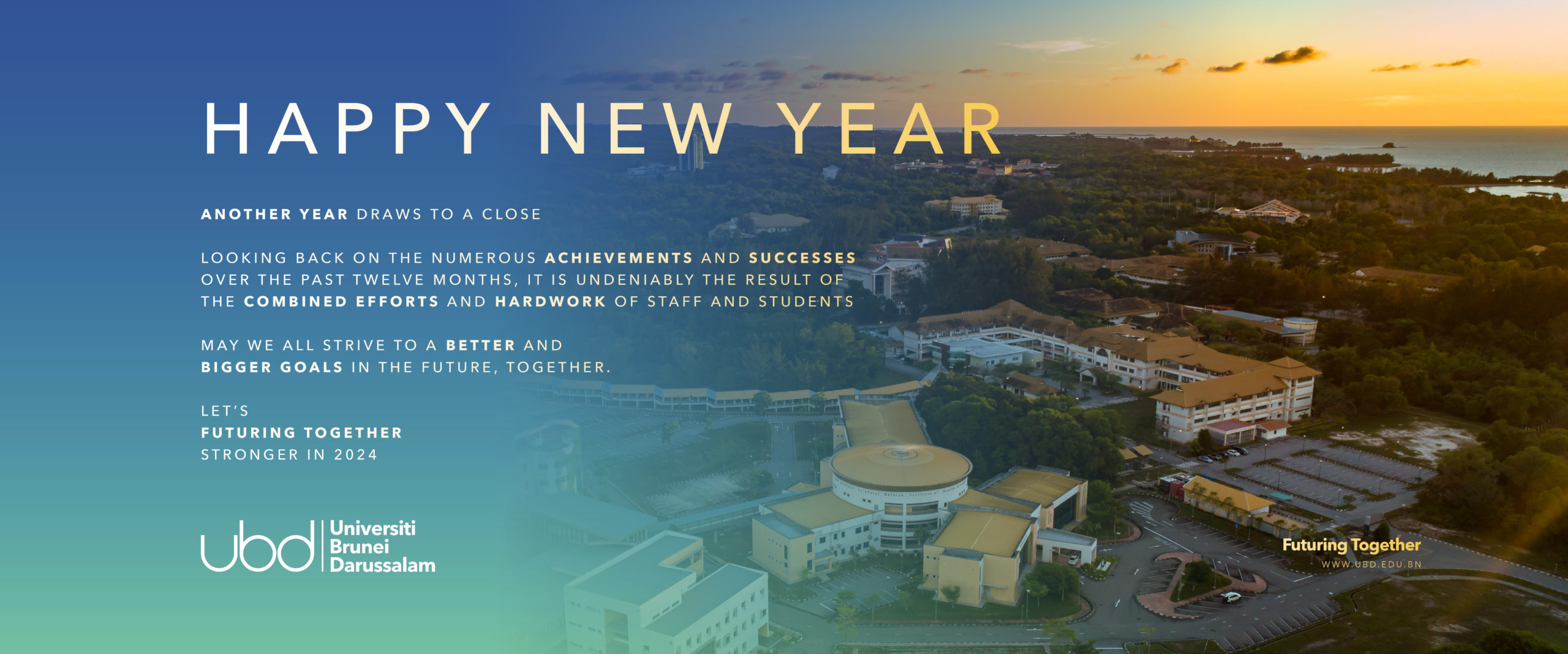 HAPPY NEW YEAR

ANOTHER YEAR DRAWS TO A CLOSE

LOOKING BACK ON THE NUMEROUS ACHIEVEMENTS AND SUCCESSES OVER THE PAST TWELVE MONTHS, IT IS UNDENIABLY THE RESULT OF THE COMBINED EFFORTS AND HARDWORK OF STAFF AND STUDENTS

MAY WE ALL STRIVE TO A BETTER AND BIGGER GOALS IN THE FUTURE, TOGETHER.

LET'S
FUTURING TOGETHER
STRONGER IN 2024

ubd Universiti Brunei Darussalam

Futuring Together
WWW.UBD.EDU.BN